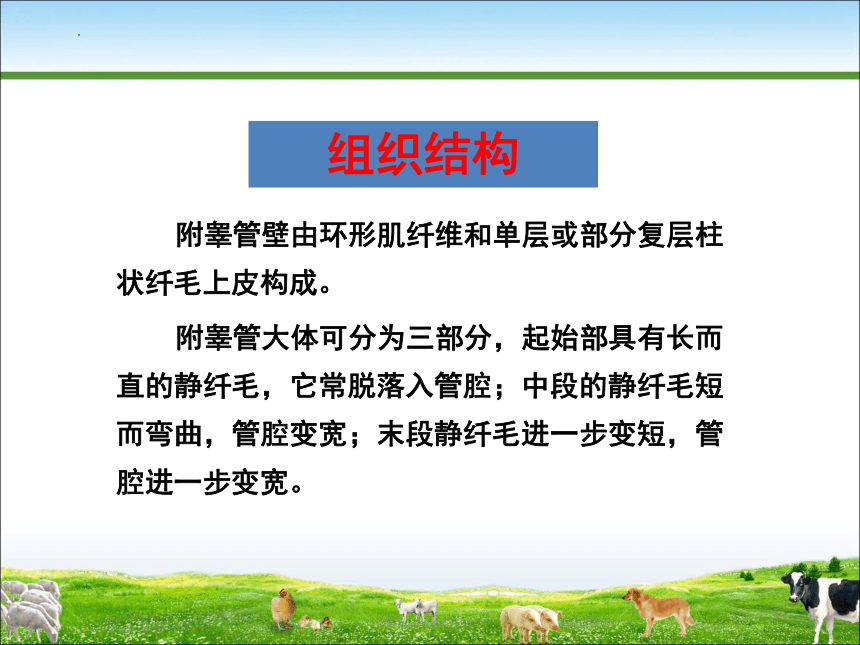 组织结构

附睾管壁由环形肌纤维和单层或部分复层柱状纤毛上皮构成。

附睾管大体可分为三部分，起始部具有长而直的静纤毛，它常脱落入管腔；中段的静纤毛短而弯曲，管腔变宽；末段静纤毛进一步变短，管腔进一步变宽。